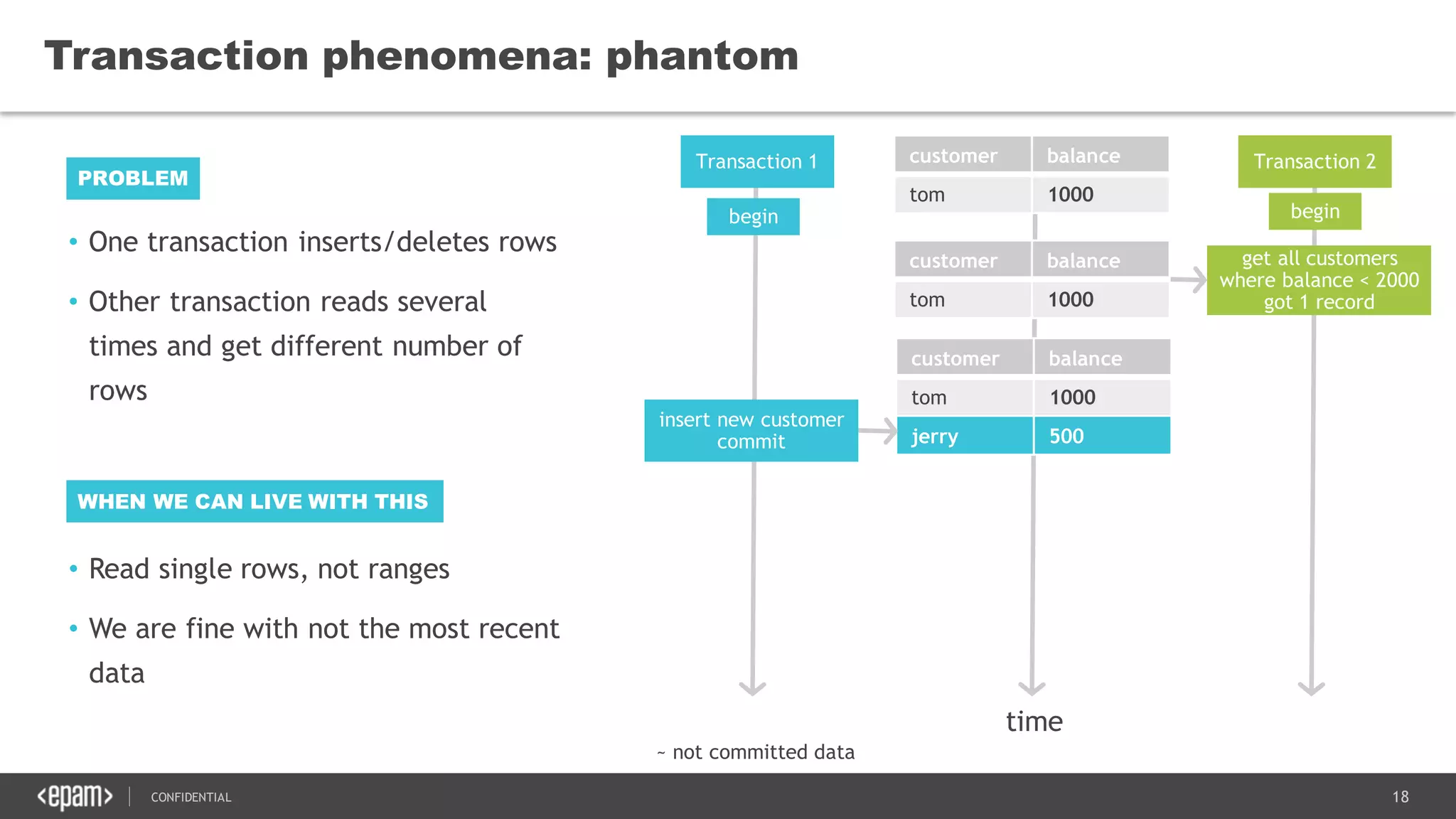 Transaction phenomena: phantom

PROBLEM

• One transaction inserts/deletes rows

• Other transaction reads several times and get different number of rows

WHEN WE CAN LIVE WITH THIS

• Read single rows, not ranges

• We are fine with not the most recent data

Transaction 1

begin

insert new customer commit

| customer | balance |
|---|---|
| tom | 1000 |

| customer | balance |
|---|---|
| tom | 1000 |

| customer | balance |
|---|---|
| tom | 1000 |
| jerry | 500 |

Transaction 2

begin

get all customers where balance < 2000 got 1 record

time

~ not committed data

<epam> | CONFIDENTIAL

18